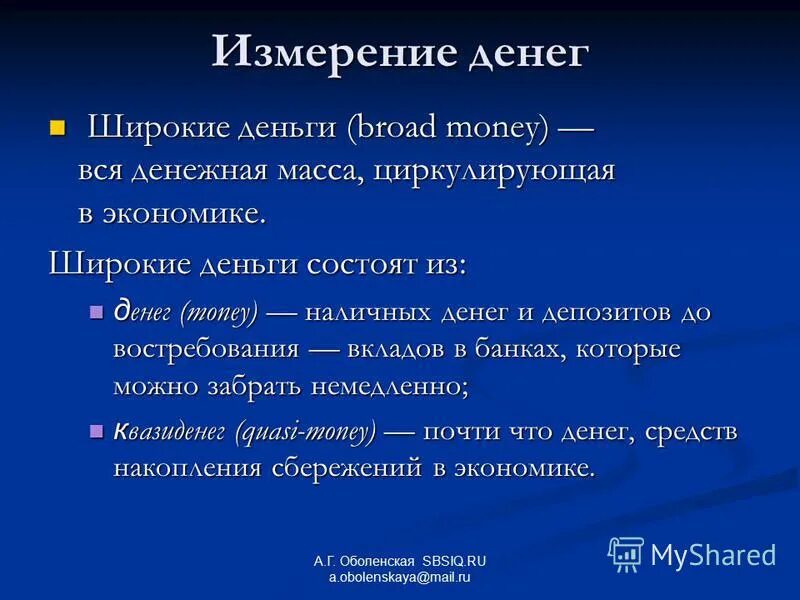 Измерение денег

Широкие деньги (broad money) — вся денежная масса, циркулирующая в экономике.

Широкие деньги состоят из:

денег (money) — наличных денег и депозитов до востребования — вкладов в банках, которые можно забрать немедленно;

квазиденег (quasi-money) — почти что денег, средств накопления сбережений в экономике.

А.Г. Оболенская SBSIQ.RU
a.obolenskaya@mail.ru

MyShared